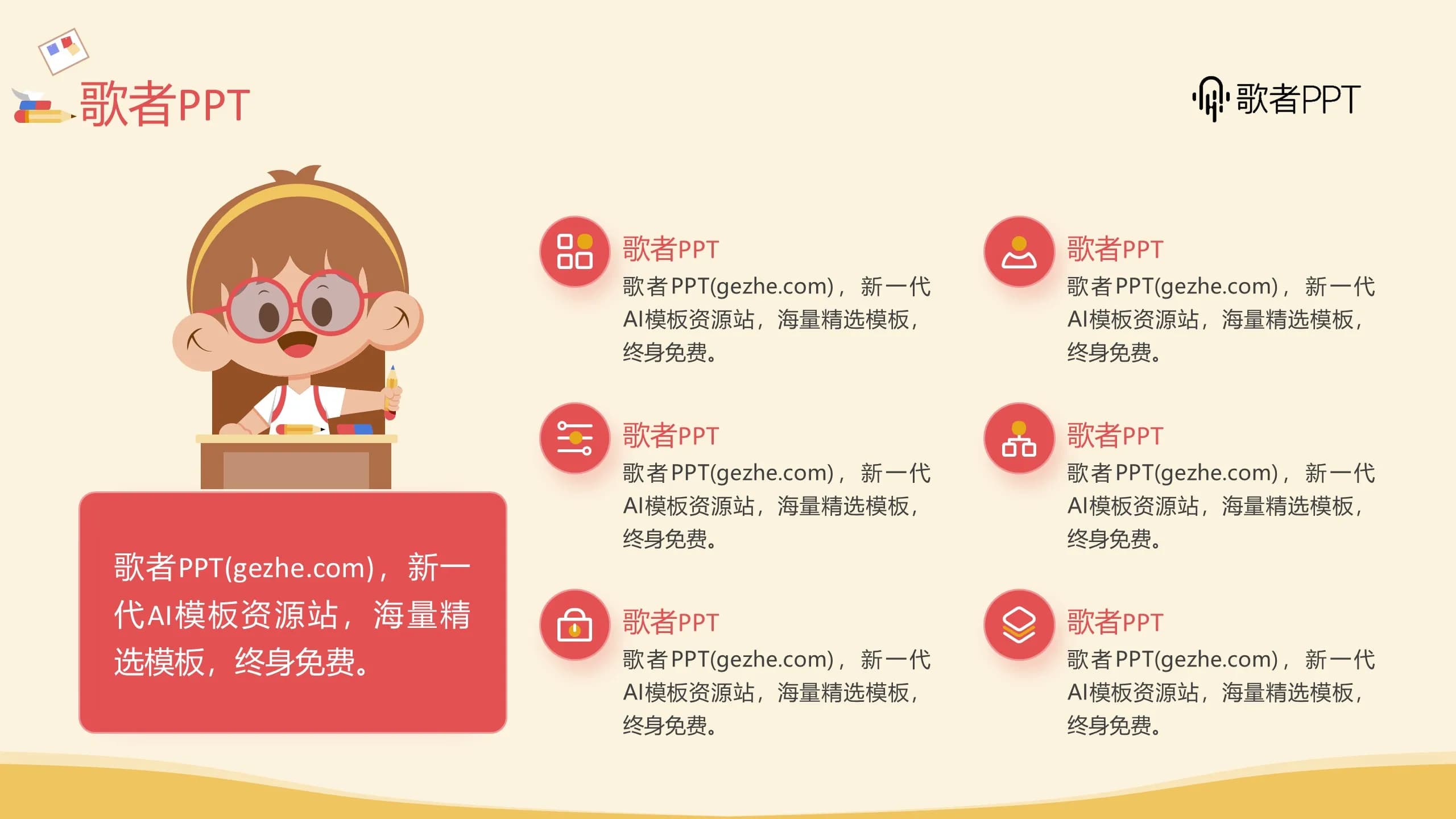 歌者PPT

歌者PPT

歌者PPT(gezhe.com)，新一代AI模板资源站，海量精选模板，终身免费。

歌者PPT
歌者PPT(gezhe.com)，新一代AI模板资源站，海量精选模板，终身免费。

歌者PPT
歌者PPT(gezhe.com)，新一代AI模板资源站，海量精选模板，终身免费。

歌者PPT
歌者PPT(gezhe.com)，新一代AI模板资源站，海量精选模板，终身免费。

歌者PPT
歌者PPT(gezhe.com)，新一代AI模板资源站，海量精选模板，终身免费。

歌者PPT
歌者PPT(gezhe.com)，新一代AI模板资源站，海量精选模板，终身免费。

歌者PPT
歌者PPT(gezhe.com)，新一代AI模板资源站，海量精选模板，终身免费。